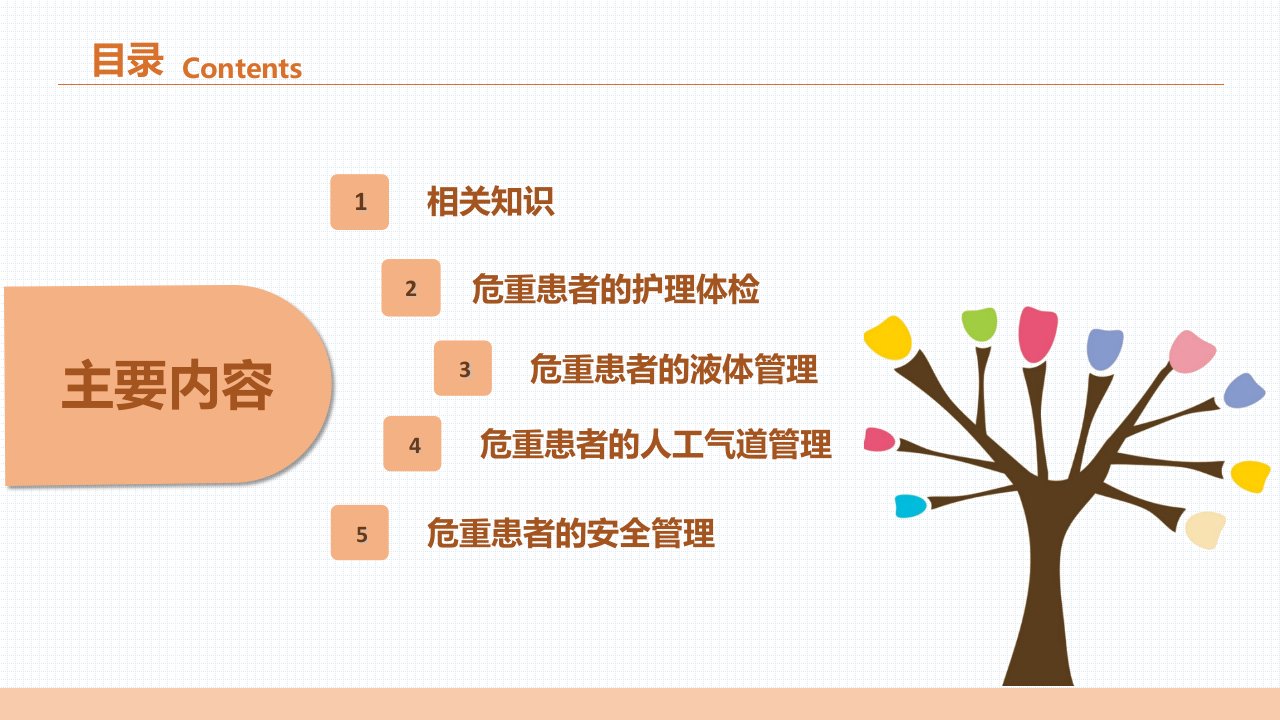 目录 Contents

主要内容

1 相关知识

2 危重患者的护理体检

3 危重患者的液体管理

4 危重患者的人工气道管理

5 危重患者的安全管理